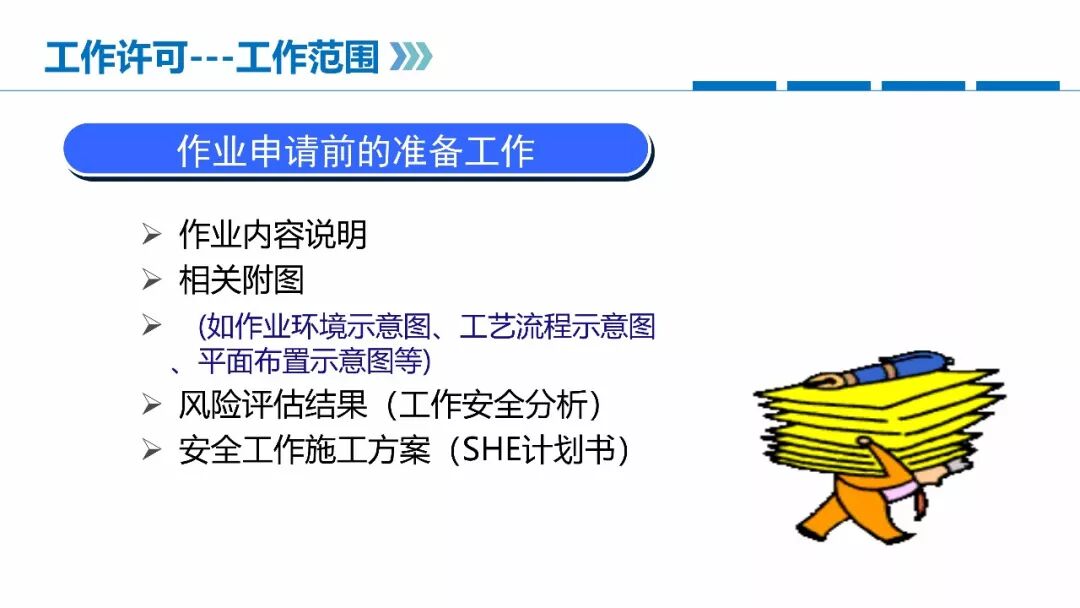 工作许可---工作范围

作业申请前的准备工作

➢ 作业内容说明
➢ 相关附图
➢ (如作业环境示意图、工艺流程示意图、平面布置示意图等)
➢ 风险评估结果（工作安全分析）
➢ 安全工作施工方案（SHE计划书）